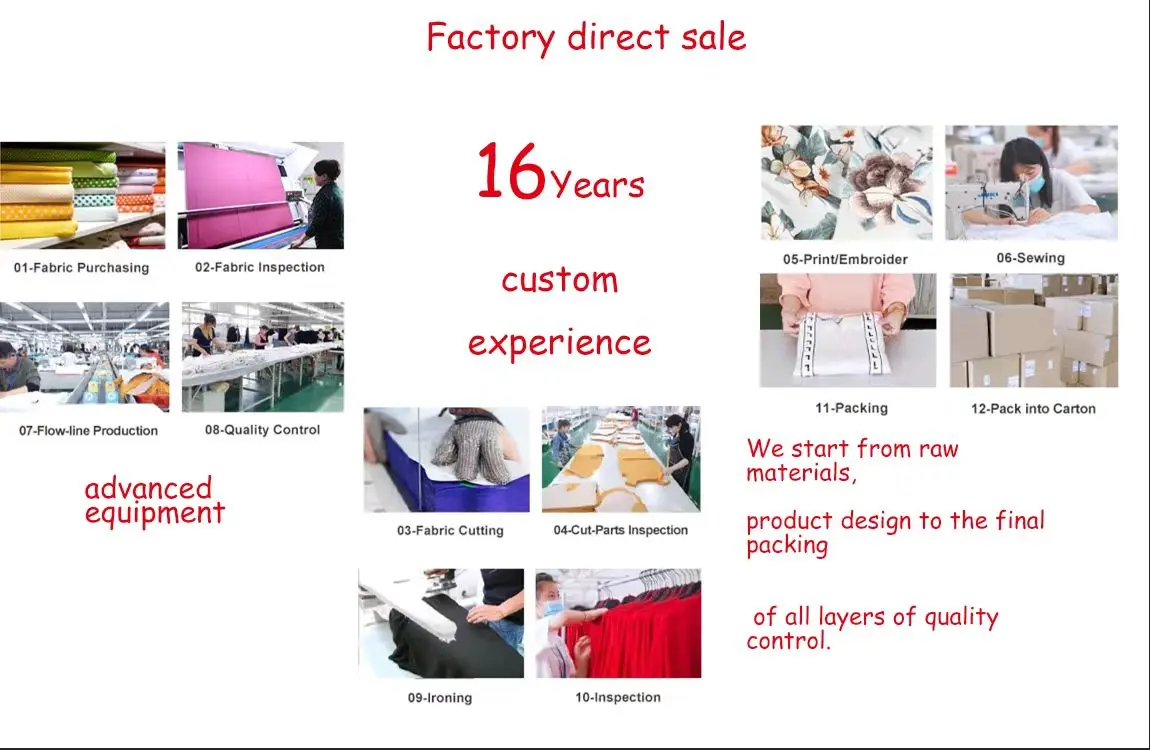 Factory direct sale

01-Fabric Purchasing
02-Fabric Inspection

07-Flow-line Production
08-Quality Control

advanced equipment

16Years

custom experience

03-Fabric Cutting
04-Cut-Parts Inspection

09-Ironing
10-Inspection

05-Print/Embroider
06-Sewing

11-Packing
12-Pack into Carton

We start from raw materials,

product design to the final packing

of all layers of quality control.